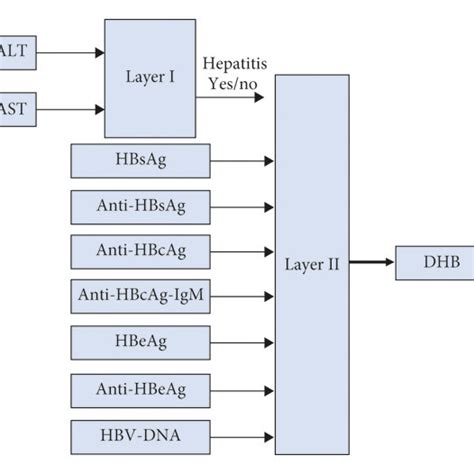 ALT
AST
Layer I
Hepatitis Yes/no
HBsAg
Anti-HBsAg
Anti-HBcAg
Anti-HBcAg-IgM
HBeAg
Anti-HBeAg
HBV-DNA
Layer II
DHB